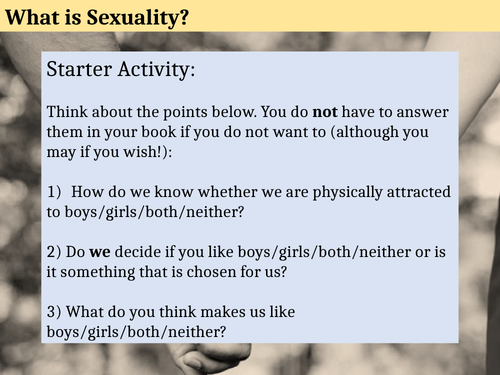 What is Sexuality?

Starter Activity:

Think about the points below. You do not have to answer them in your book if you do not want to (although you may if you wish!):

1) How do we know whether we are physically attracted to boys/girls/both/neither?

2) Do we decide if you like boys/girls/both/neither or is it something that is chosen for us?

3) What do you think makes us like boys/girls/both/neither?